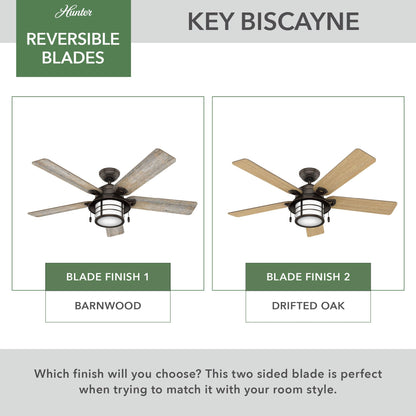 Hunter

REVERSIBLE BLADES

KEY BISCAYNE

BLADE FINISH 1

BARNWOOD

BLADE FINISH 2

DRIFTED OAK

Which finish will you choose? This two sided blade is perfect when trying to match it with your room style.